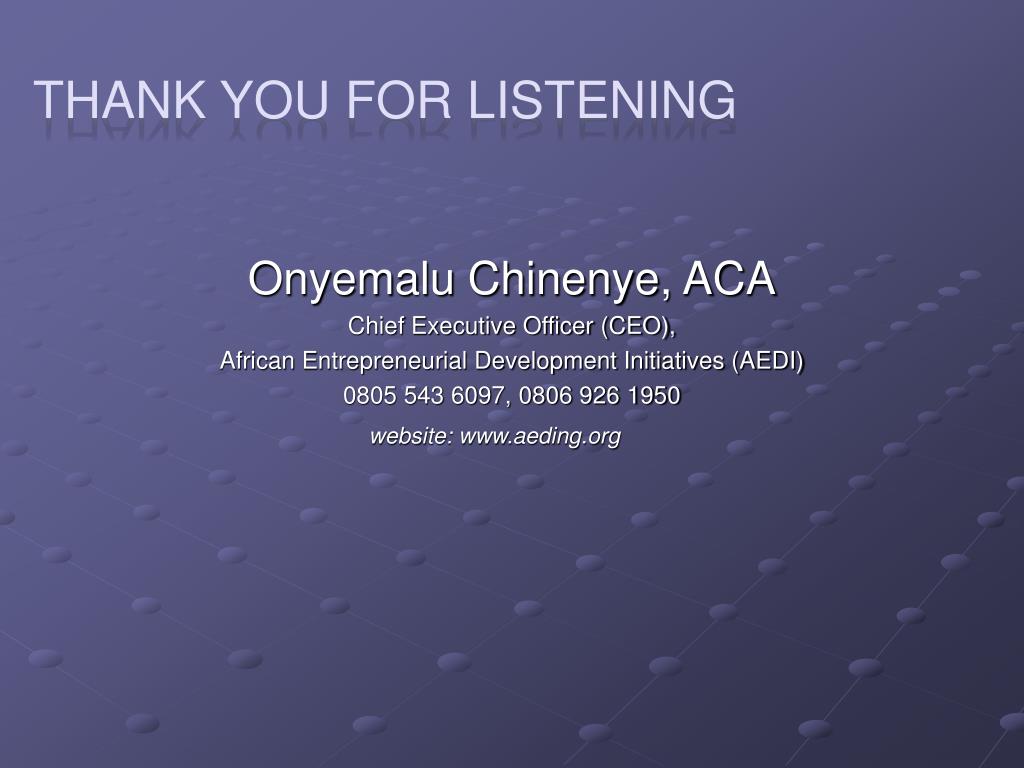 THANK YOU FOR LISTENING

Onyemalu Chinenye, ACA
Chief Executive Officer (CEO),
African Entrepreneurial Development Initiatives (AEDI)
0805 543 6097, 0806 926 1950
website: www.aeding.org